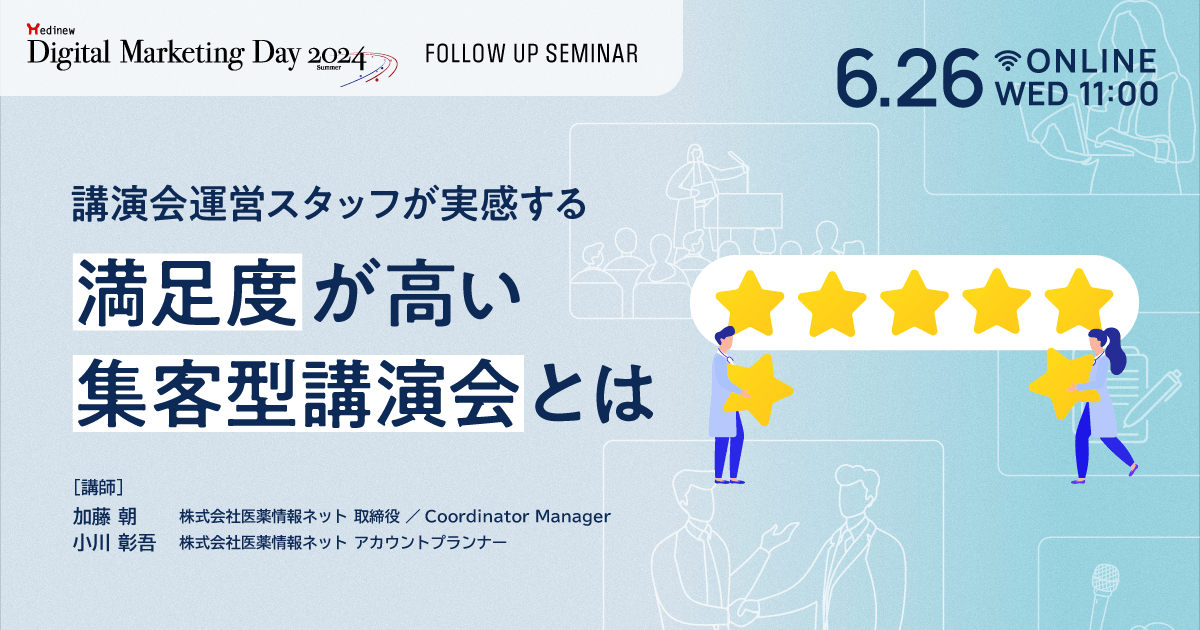 Medinew
Digital Marketing Day 2024 Summer

FOLLOW UP SEMINAR

6.26 ONLINE
WED 11:00

講演会運営スタッフが実感する

満足度が高い
集客型講演会とは

［講師］
加藤 朝　株式会社医薬情報ネット 取締役 ／ Coordinator Manager
小川 彰吾　株式会社医薬情報ネット アカウントプランナー